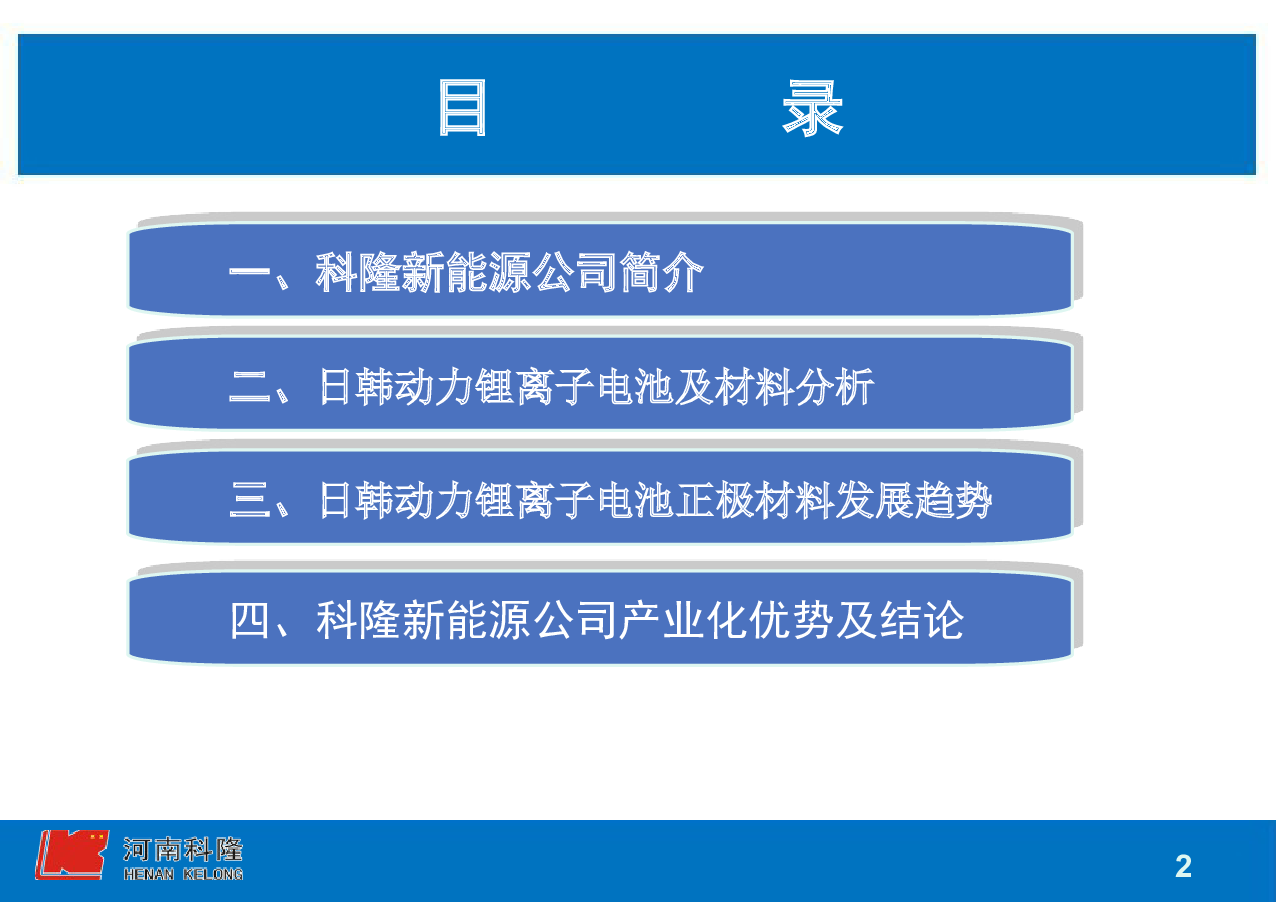 目 录

一、科隆新能源公司简介

二、日韩动力锂离子电池及材料分析

三、日韩动力锂离子电池正极材料发展趋势

四、科隆新能源公司产业化优势及结论

河南科隆
HENAN KELONG

2